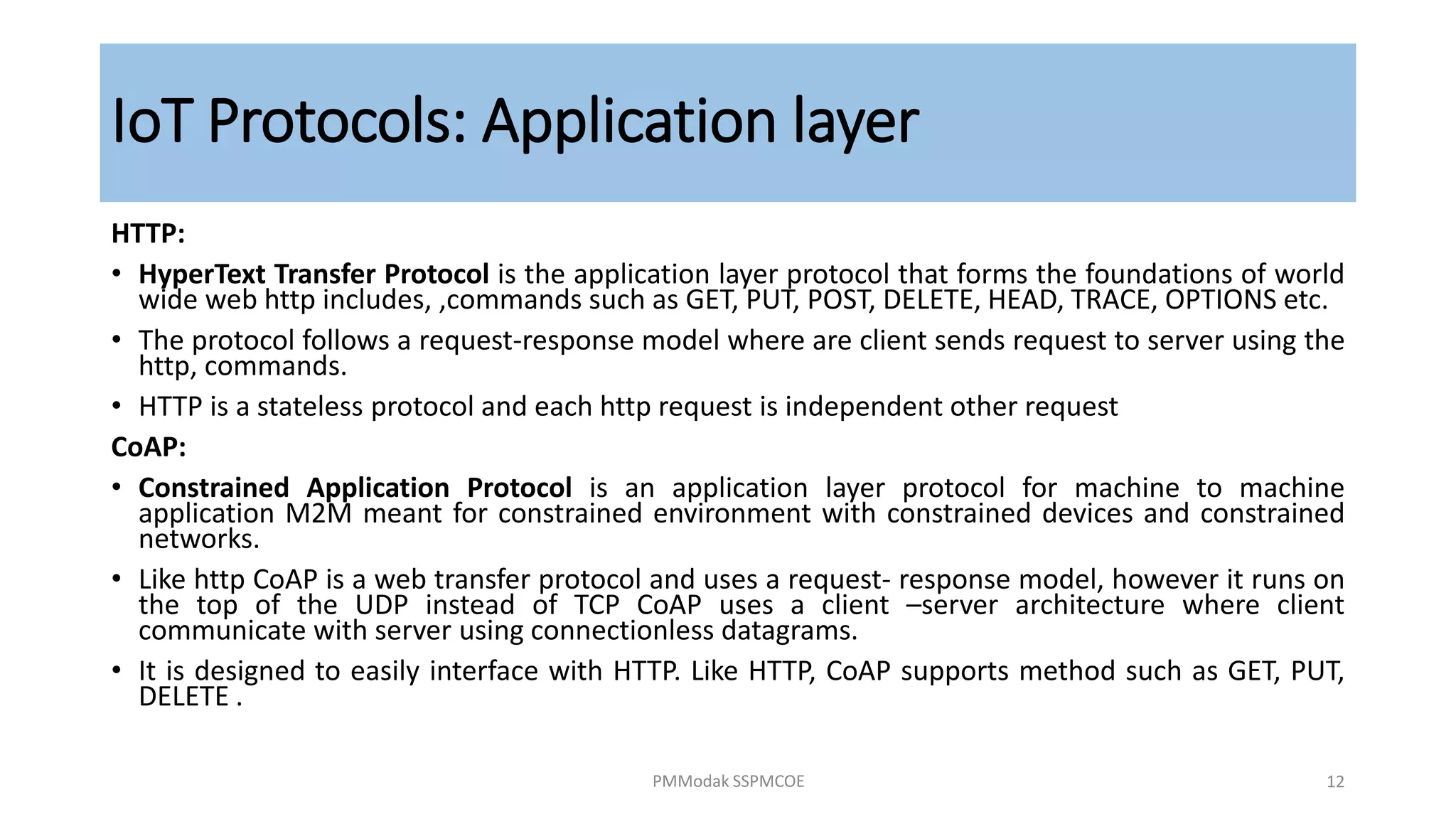 IoT Protocols: Application layer

HTTP:

• HyperText Transfer Protocol is the application layer protocol that forms the foundations of world wide web http includes, ,commands such as GET, PUT, POST, DELETE, HEAD, TRACE, OPTIONS etc.

• The protocol follows a request-response model where are client sends request to server using the http, commands.

• HTTP is a stateless protocol and each http request is independent other request

CoAP:

• Constrained Application Protocol is an application layer protocol for machine to machine application M2M meant for constrained environment with constrained devices and constrained networks.

• Like http CoAP is a web transfer protocol and uses a request- response model, however it runs on the top of the UDP instead of TCP CoAP uses a client –server architecture where client communicate with server using connectionless datagrams.

• It is designed to easily interface with HTTP. Like HTTP, CoAP supports method such as GET, PUT, DELETE .

PMModak SSPMCOE

12